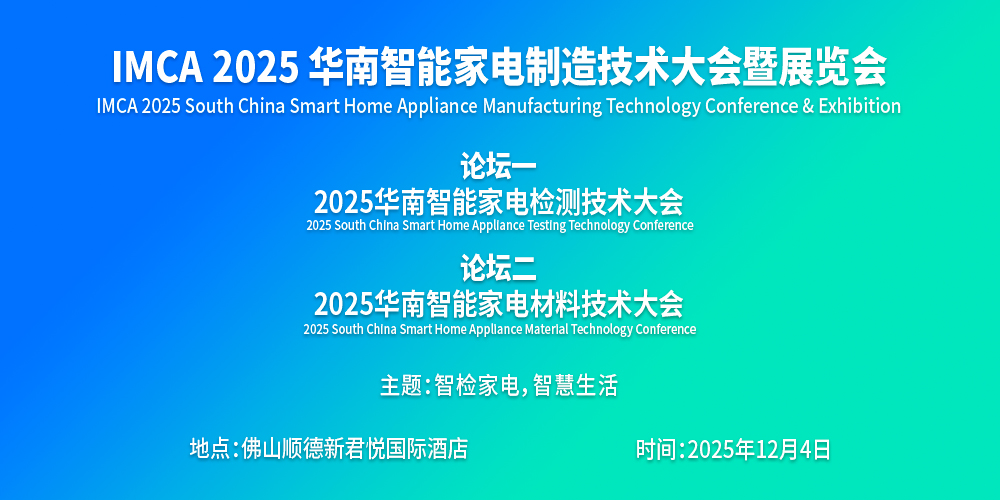 IMCA 2025 华南智能家电制造技术大会暨展览会
IMCA 2025 South China Smart Home Appliance Manufacturing Technology Conference & Exhibition

论坛一
2025华南智能家电检测技术大会
2025 South China Smart Home Appliance Testing Technology Conference

论坛二
2025华南智能家电材料技术大会
2025 South China Smart Home Appliance Material Technology Conference

主题：智检家电，智慧生活

地点：佛山顺德新君悦国际酒店

时间：2025年12月4日